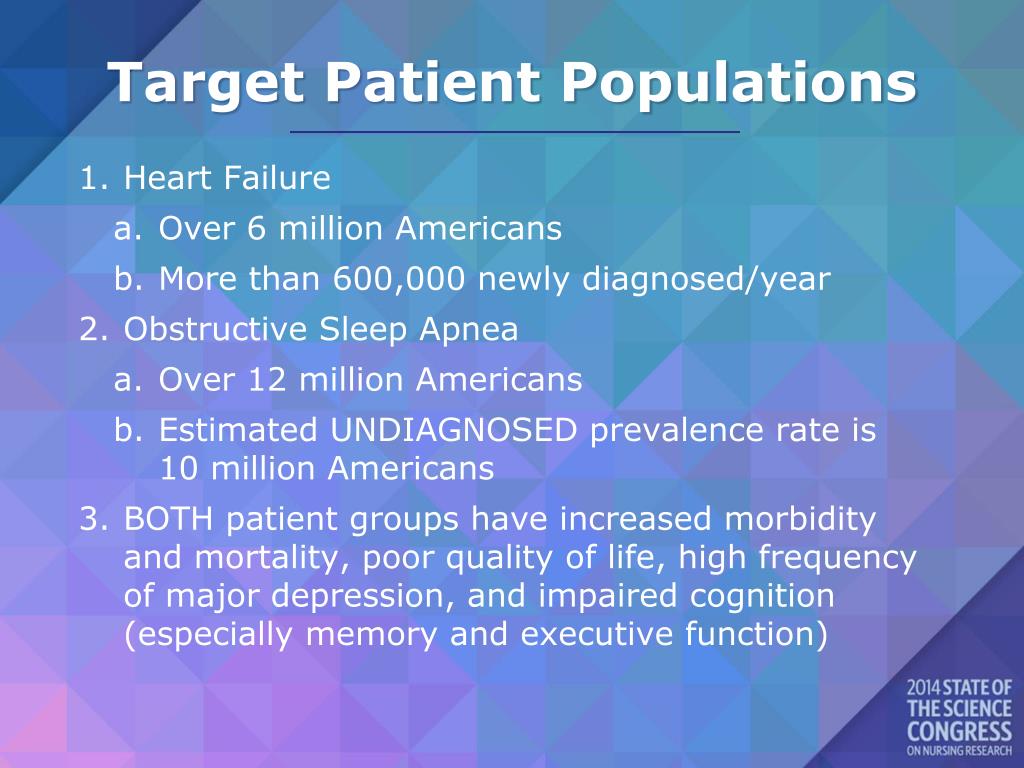 Target Patient Populations

1. Heart Failure

a. Over 6 million Americans

b. More than 600,000 newly diagnosed/year

2. Obstructive Sleep Apnea

a. Over 12 million Americans

b. Estimated UNDIAGNOSED prevalence rate is 10 million Americans

3. BOTH patient groups have increased morbidity and mortality, poor quality of life, high frequency of major depression, and impaired cognition (especially memory and executive function)

2014 STATE OF THE SCIENCE CONGRESS ON NURSING RESEARCH